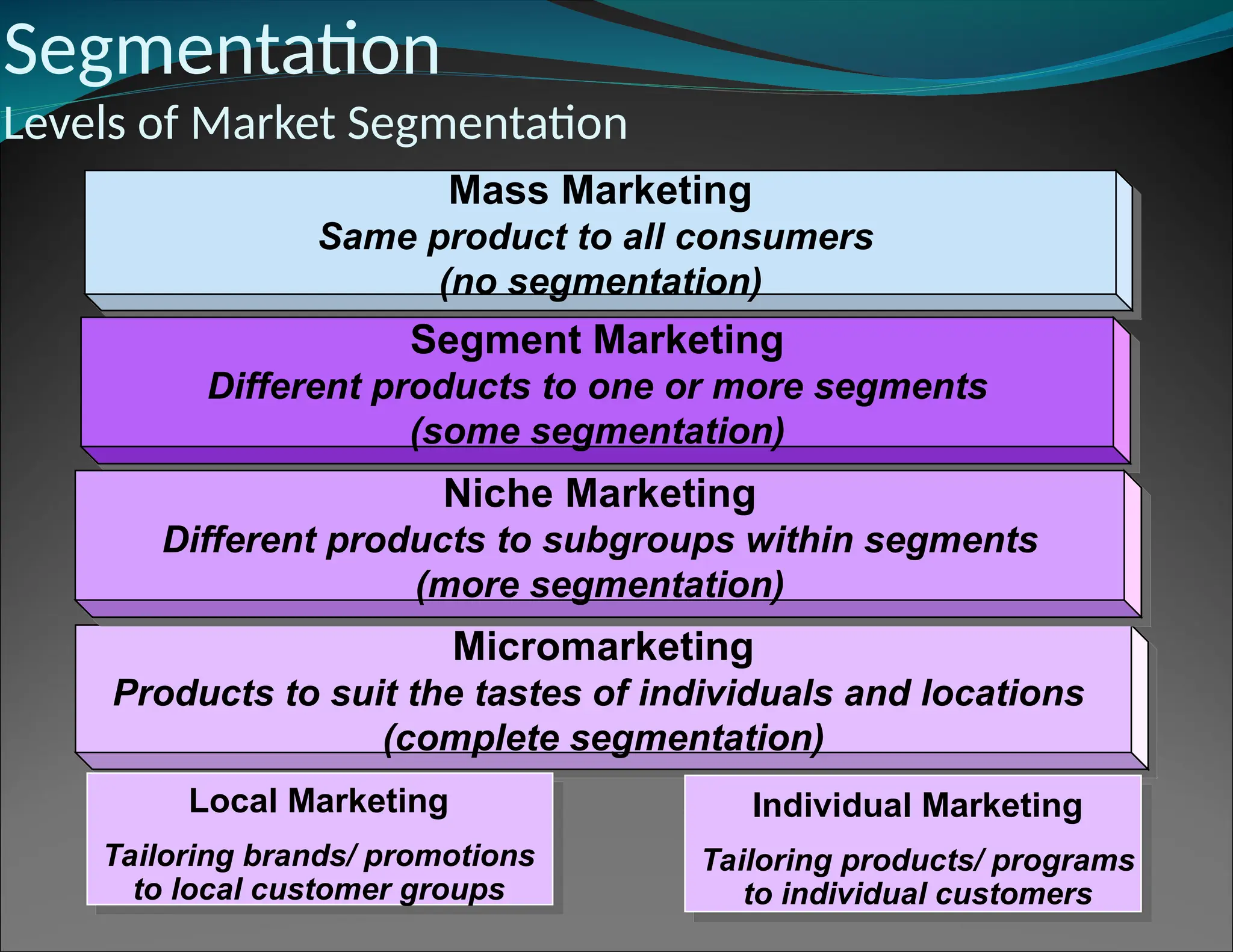 Segmentation
Levels of Market Segmentation

Mass Marketing
Same product to all consumers
(no segmentation)

Segment Marketing
Different products to one or more segments
(some segmentation)

Niche Marketing
Different products to subgroups within segments
(more segmentation)

Micromarketing
Products to suit the tastes of individuals and locations
(complete segmentation)

Local Marketing
Tailoring brands/ promotions to local customer groups

Individual Marketing
Tailoring products/ programs to individual customers